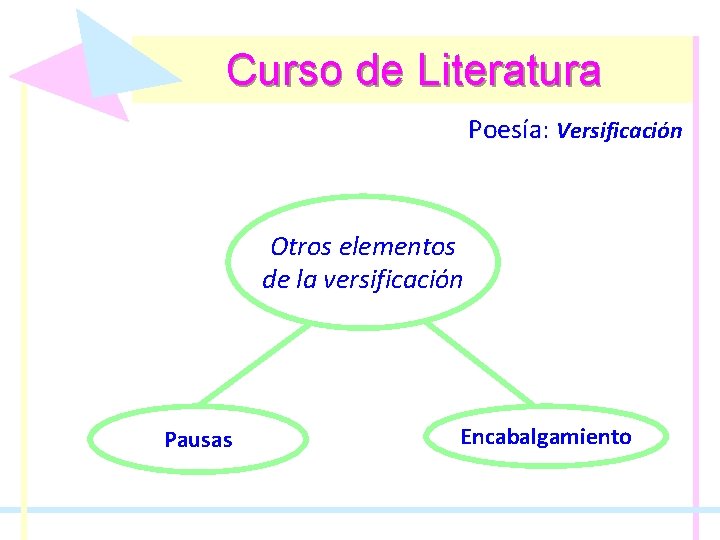 Curso de Literatura

Poesía: Versificación

Otros elementos de la versificación

Pausas

Encabalgamiento